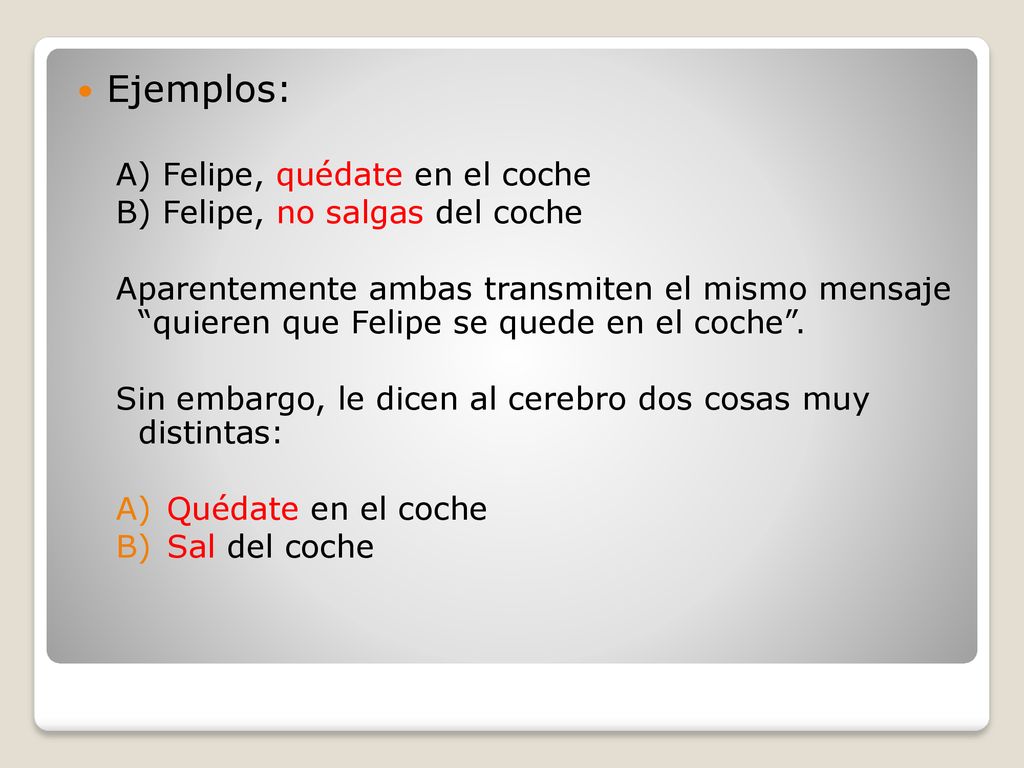 Ejemplos:

A) Felipe, quédate en el coche
B) Felipe, no salgas del coche

Aparentemente ambas transmiten el mismo mensaje “quieren que Felipe se quede en el coche”.

Sin embargo, le dicen al cerebro dos cosas muy distintas:

A) Quédate en el coche
B) Sal del coche